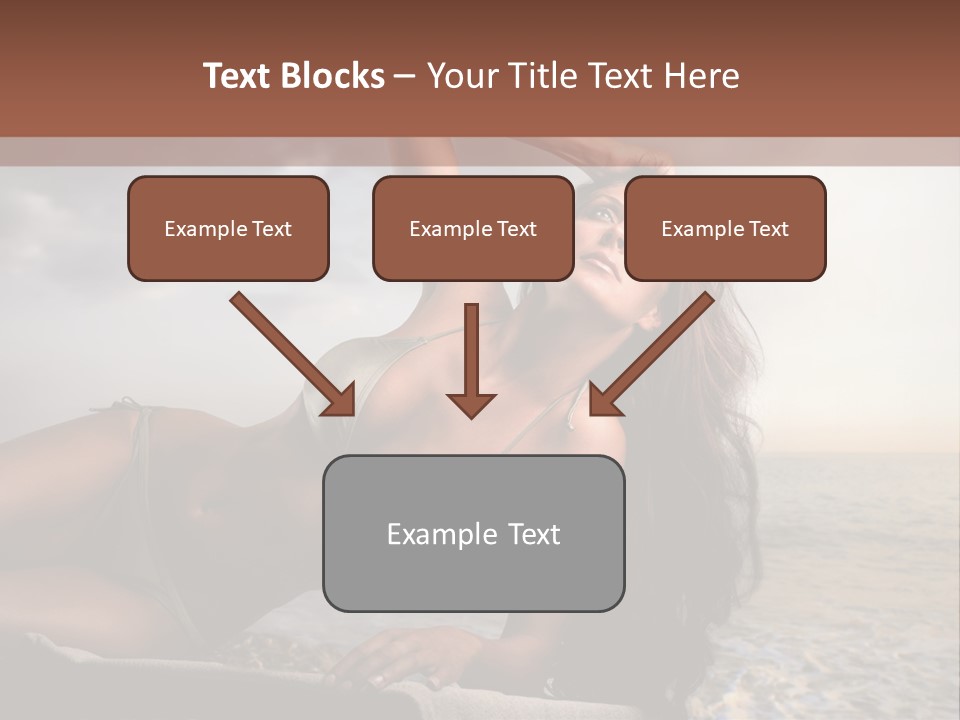 Text Blocks – Your Title Text Here

Example Text

Example Text

Example Text

Example Text